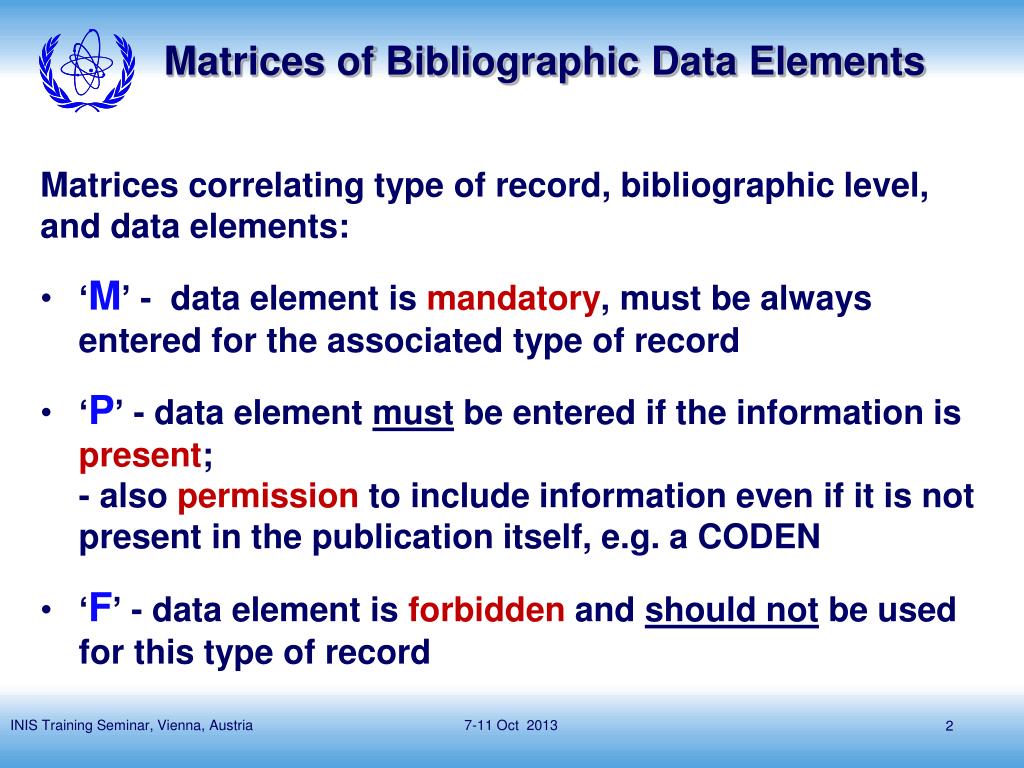 Matrices of Bibliographic Data Elements

Matrices correlating type of record, bibliographic level, and data elements:

• 'M' - data element is mandatory, must be always entered for the associated type of record

• 'P' - data element must be entered if the information is present;
- also permission to include information even if it is not present in the publication itself, e.g. a CODEN

• 'F' - data element is forbidden and should not be used for this type of record

INIS Training Seminar, Vienna, Austria 7-11 Oct 2013 2